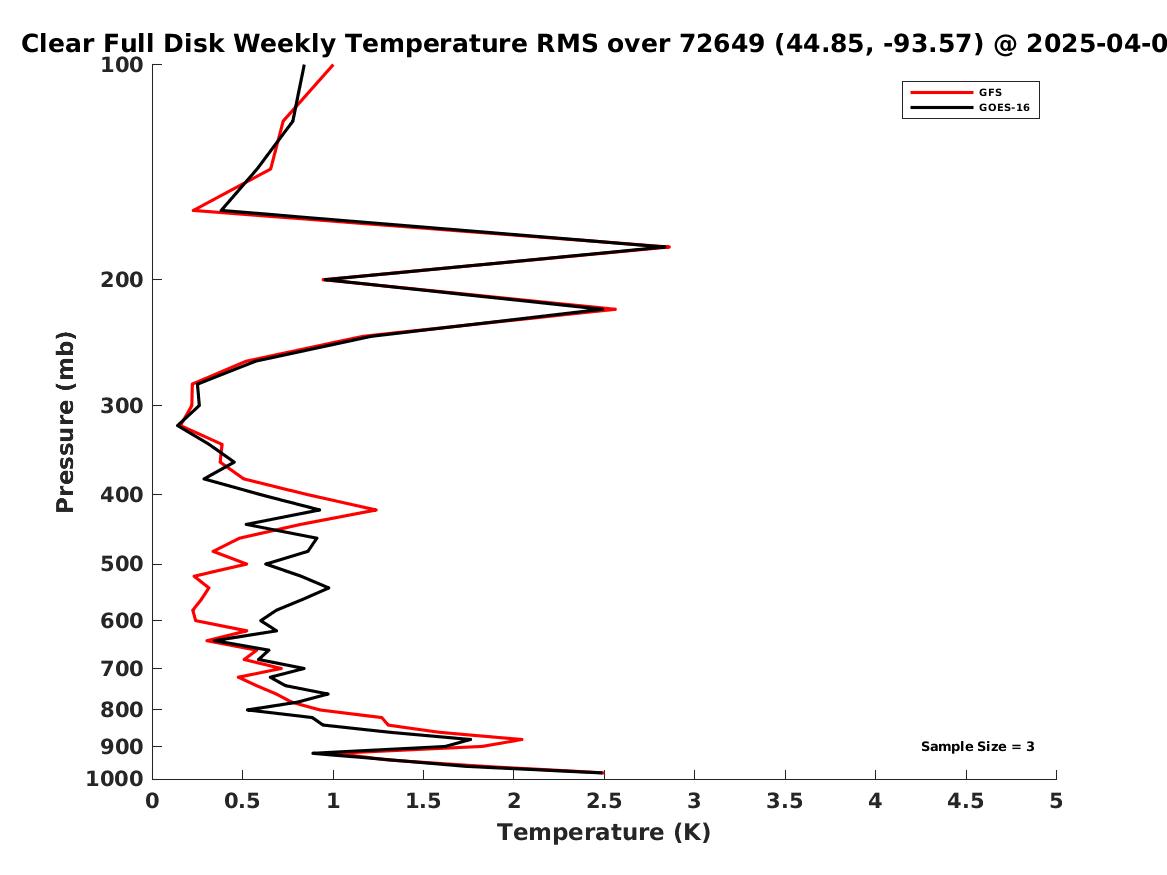 Clear Full Disk Weekly Temperature RMS over 72649 (44.85, -93.57) @ 2025-04-0

GFS
GOES-16

Pressure (mb)

100
200
300
400
500
600
700
800
900
1000

Sample Size = 3

0 0.5 1 1.5 2 2.5 3 3.5 4 4.5 5

Temperature (K)